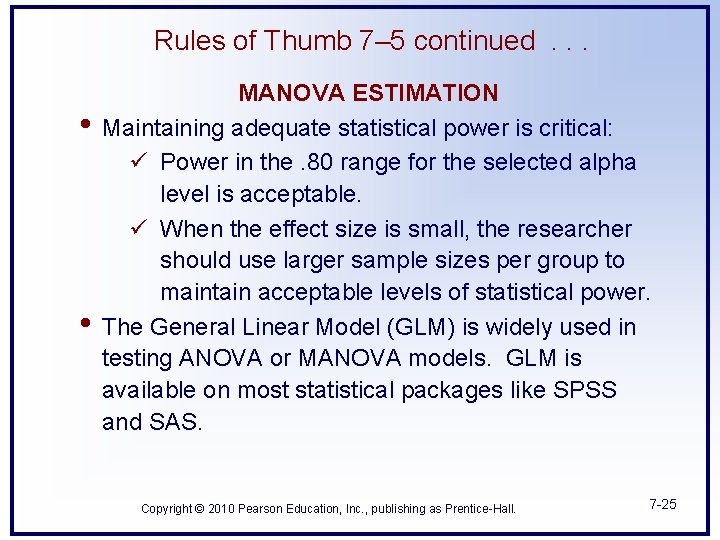 Rules of Thumb 7–5 continued . . .

MANOVA ESTIMATION

• Maintaining adequate statistical power is critical:
✓ Power in the .80 range for the selected alpha level is acceptable.
✓ When the effect size is small, the researcher should use larger sample sizes per group to maintain acceptable levels of statistical power.

• The General Linear Model (GLM) is widely used in testing ANOVA or MANOVA models. GLM is available on most statistical packages like SPSS and SAS.

Copyright © 2010 Pearson Education, Inc., publishing as Prentice-Hall.

7-25